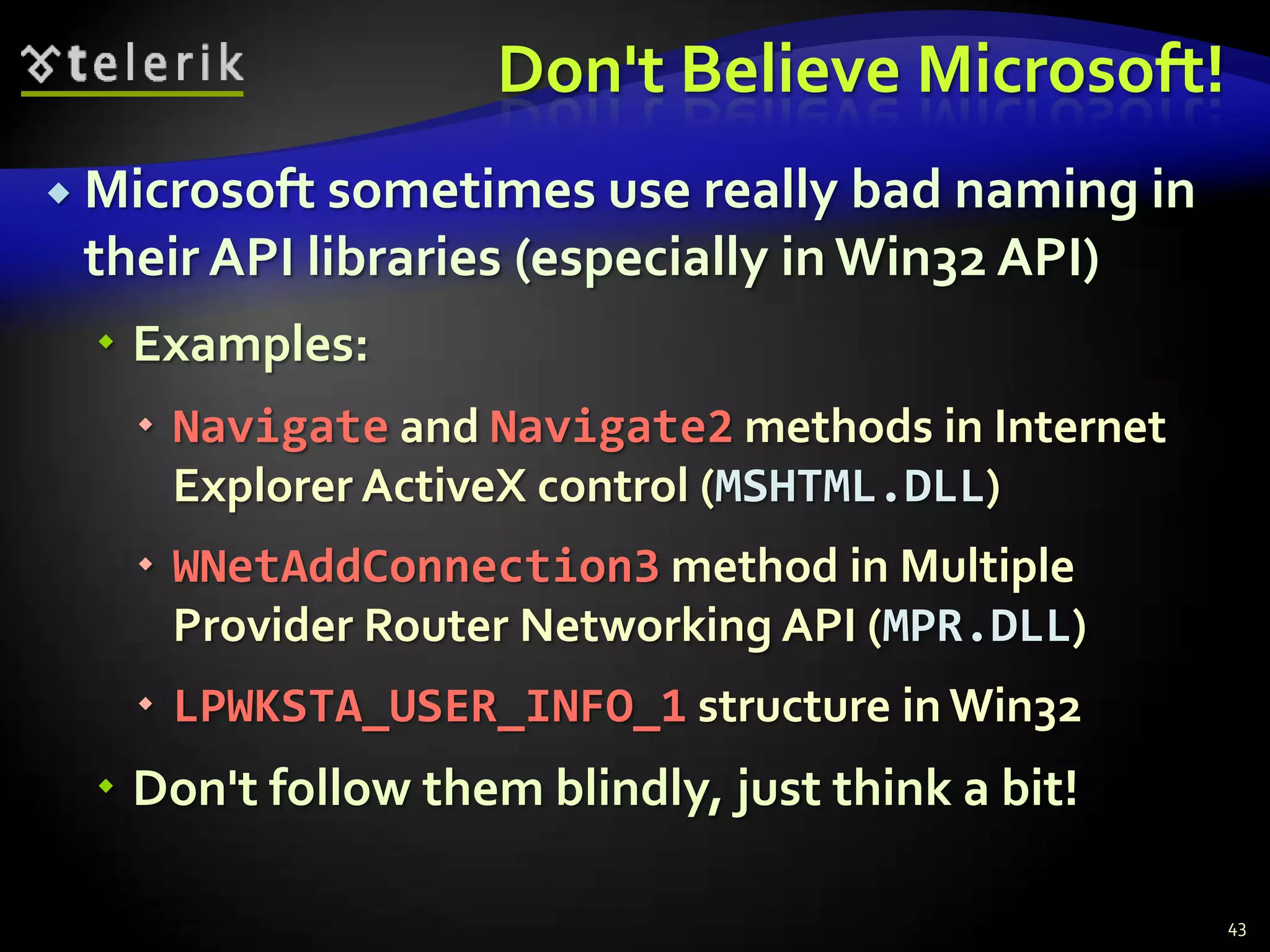 telerik

Don't Believe Microsoft!

Microsoft sometimes use really bad naming in their API libraries (especially in Win32 API)

Examples:

Navigate and Navigate2 methods in Internet Explorer ActiveX control (MSHTML.DLL)

WNetAddConnection3 method in Multiple Provider Router Networking API (MPR.DLL)

LPWKSTA_USER_INFO_1 structure in Win32

Don't follow them blindly, just think a bit!

43